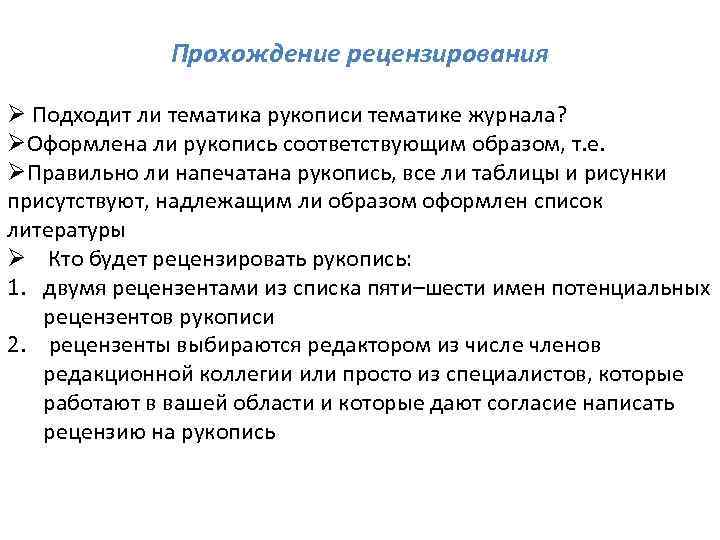 Прохождение рецензирования

➢ Подходит ли тематика рукописи тематике журнала?
➢Оформлена ли рукопись соответствующим образом, т.е.
➢Правильно ли напечатана рукопись, все ли таблицы и рисунки присутствуют, надлежащим ли образом оформлен список литературы
➢ Кто будет рецензировать рукопись:
1. двумя рецензентами из списка пяти–шести имен потенциальных рецензентов рукописи
2. рецензенты выбираются редактором из числе членов редакционной коллегии или просто из специалистов, которые работают в вашей области и которые дают согласие написать рецензию на рукопись